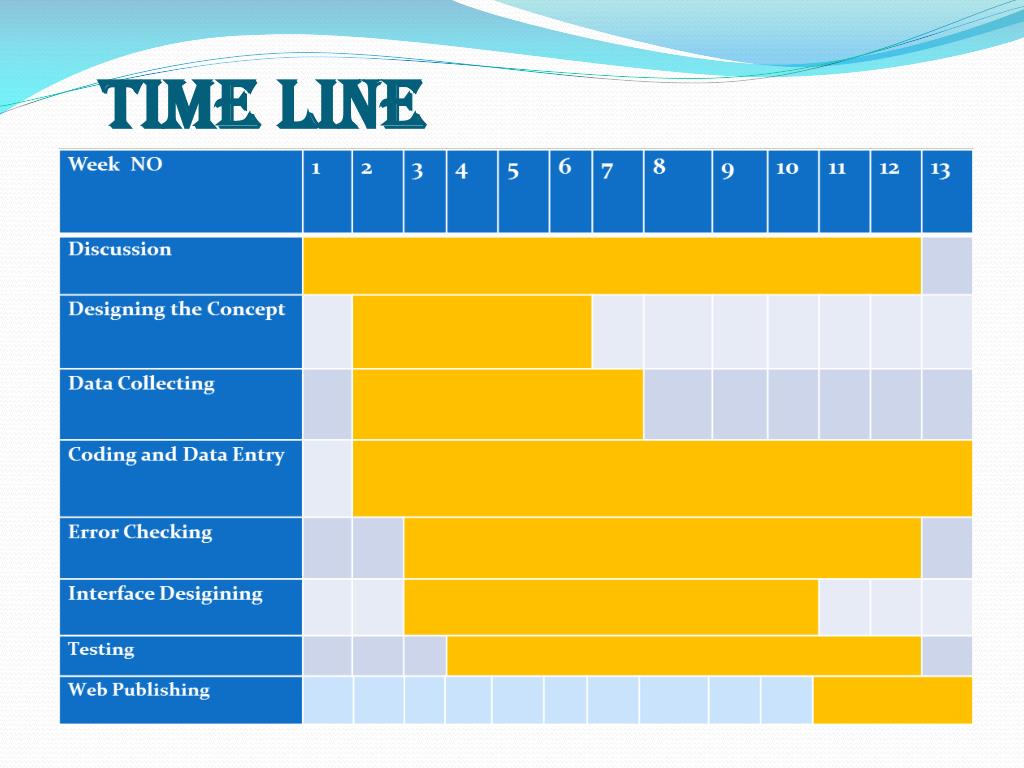 TIME LINE

| Week NO | 1 | 2 | 3 | 4 | 5 | 6 | 7 | 8 | 9 | 10 | 11 | 12 | 13 |
|---|---|---|---|---|---|---|---|---|---|---|---|---|---|
| Discussion | | | | | | | | | | | | | |
| Designing the Concept | | | | | | | | | | | | | |
| Data Collecting | | | | | | | | | | | | | |
| Coding and Data Entry | | | | | | | | | | | | | |
| Error Checking | | | | | | | | | | | | | |
| Interface Desigining | | | | | | | | | | | | | |
| Testing | | | | | | | | | | | | | |
| Web Publishing | | | | | | | | | | | | | |